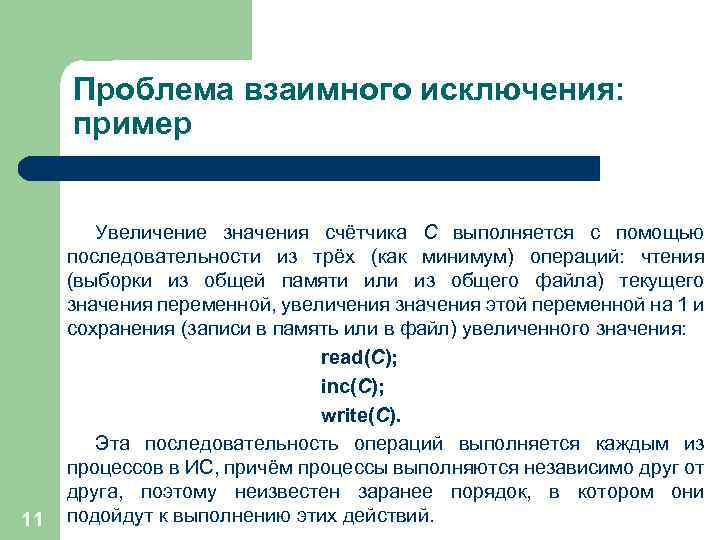 Проблема взаимного исключения: пример

Увеличение значения счётчика C выполняется с помощью последовательности из трёх (как минимум) операций: чтения (выборки из общей памяти или из общего файла) текущего значения переменной, увеличения значения этой переменной на 1 и сохранения (записи в память или в файл) увеличенного значения:

read(C);

inc(C);

write(C).

Эта последовательность операций выполняется каждым из процессов в ИС, причём процессы выполняются независимо друг от друга, поэтому неизвестен заранее порядок, в котором они подойдут к выполнению этих действий.

11